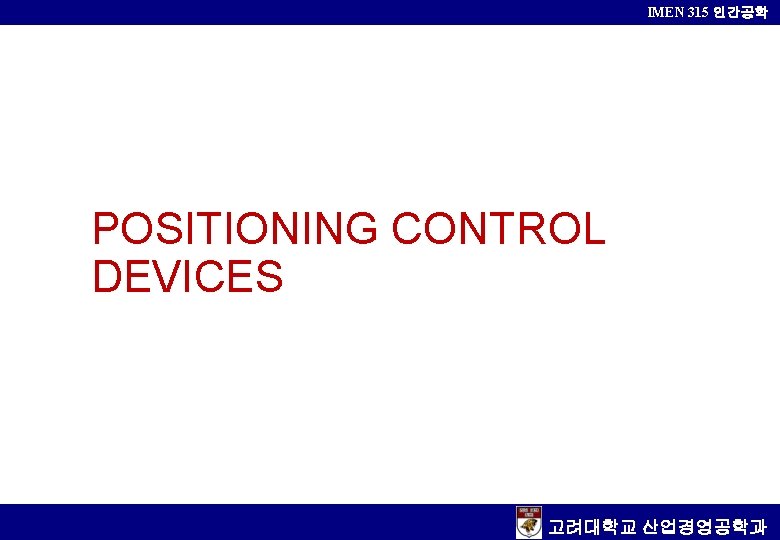 IMEN 315 인간공학

POSITIONING CONTROL DEVICES

고려대학교 산업경영공학과